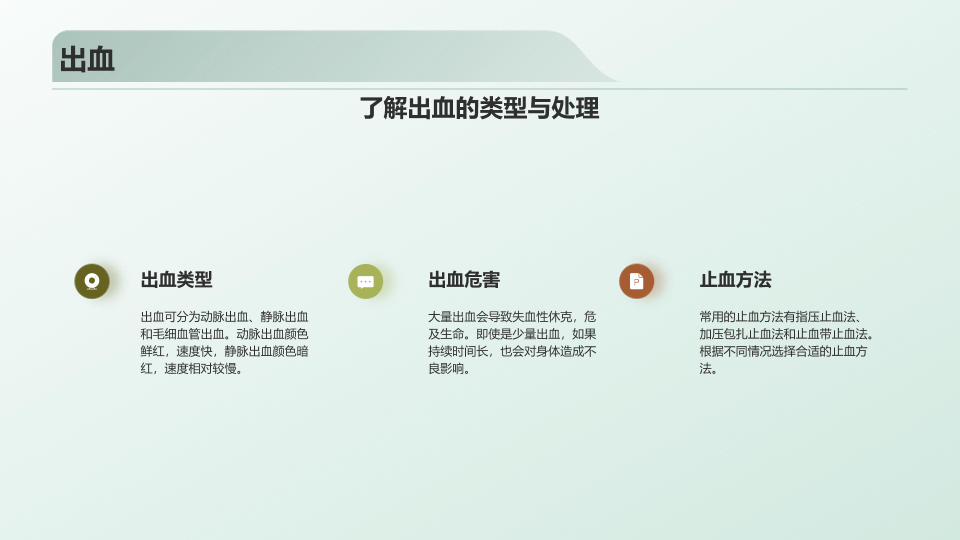 出血

了解出血的类型与处理

出血类型

出血可分为动脉出血、静脉出血和毛细血管出血。动脉出血颜色鲜红，速度快，静脉出血颜色暗红，速度相对较慢。

出血危害

大量出血会导致失血性休克，危及生命。即使是少量出血，如果持续时间长，也会对身体造成不良影响。

止血方法

常用的止血方法有指压止血法、加压包扎止血法和止血带止血法。根据不同情况选择合适的止血方法。